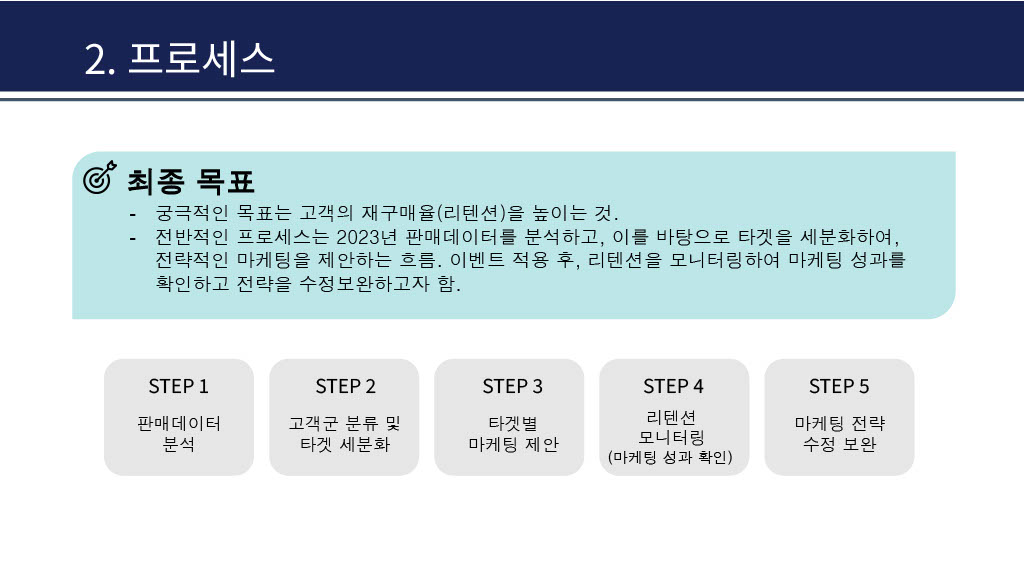 2. 프로세스

최종 목표

- 궁극적인 목표는 고객의 재구매율(리텐션)을 높이는 것.
- 전반적인 프로세스는 2023년 판매데이터를 분석하고, 이를 바탕으로 타겟을 세분화하여, 전략적인 마케팅을 제안하는 흐름. 이벤트 적용 후, 리텐션을 모니터링하여 마케팅 성과를 확인하고 전략을 수정보완하고자 함.

STEP 1
판매데이터 분석

STEP 2
고객군 분류 및 타겟 세분화

STEP 3
타겟별 마케팅 제안

STEP 4
리텐션 모니터링 (마케팅 성과 확인)

STEP 5
마케팅 전략 수정 보완